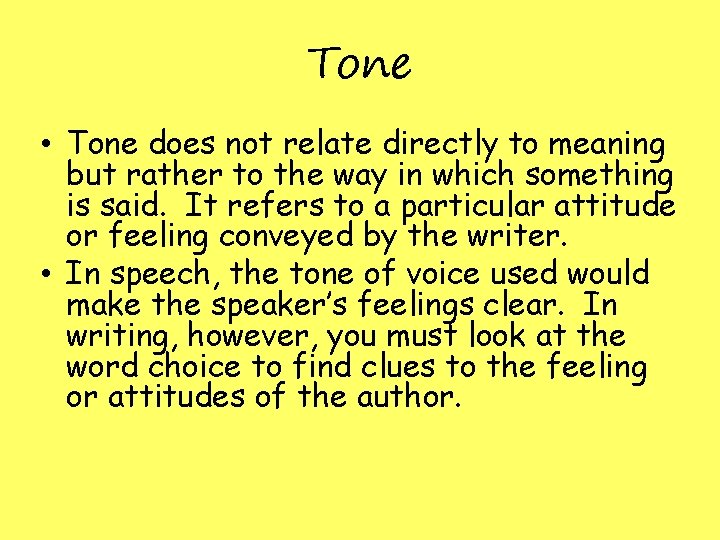 Tone

• Tone does not relate directly to meaning but rather to the way in which something is said. It refers to a particular attitude or feeling conveyed by the writer.
• In speech, the tone of voice used would make the speaker's feelings clear. In writing, however, you must look at the word choice to find clues to the feeling or attitudes of the author.